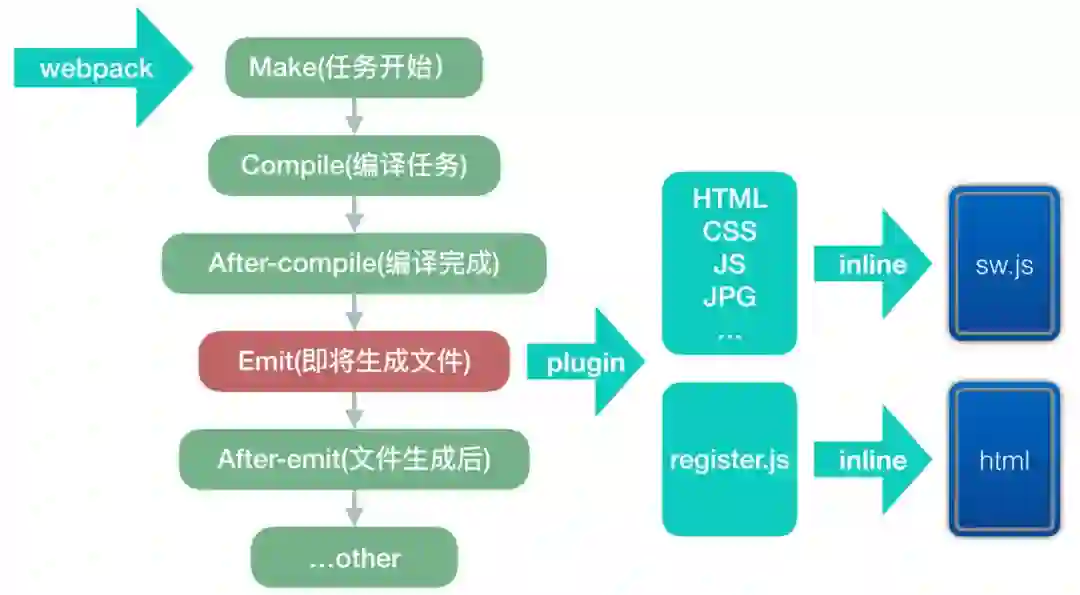 webpack

Make(任务开始）

Compile(编译任务)

After-compile(编译完成)

Emit(即将生成文件)

After-emit(文件生成后)

...other

plugin

HTML
CSS
JS
JPG
...

inline

sw.js

register.js

inline

html